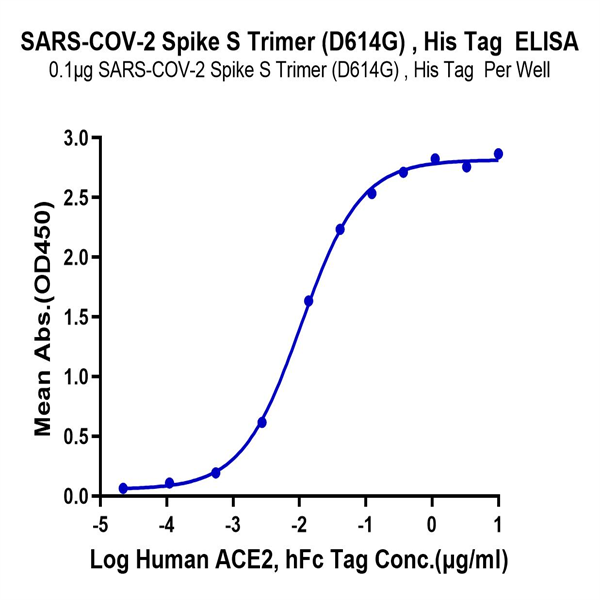 SARS-COV-2 Spike S Trimer (D614G) , His Tag ELISA
0.1μg SARS-COV-2 Spike S Trimer (D614G) , His Tag Per Well

Mean Abs.(OD450)

3.0
2.5
2.0
1.5
1.0
0.5
0.0

-5 -4 -3 -2 -1 0 1

Log Human ACE2, hFc Tag Conc.(μg/ml)